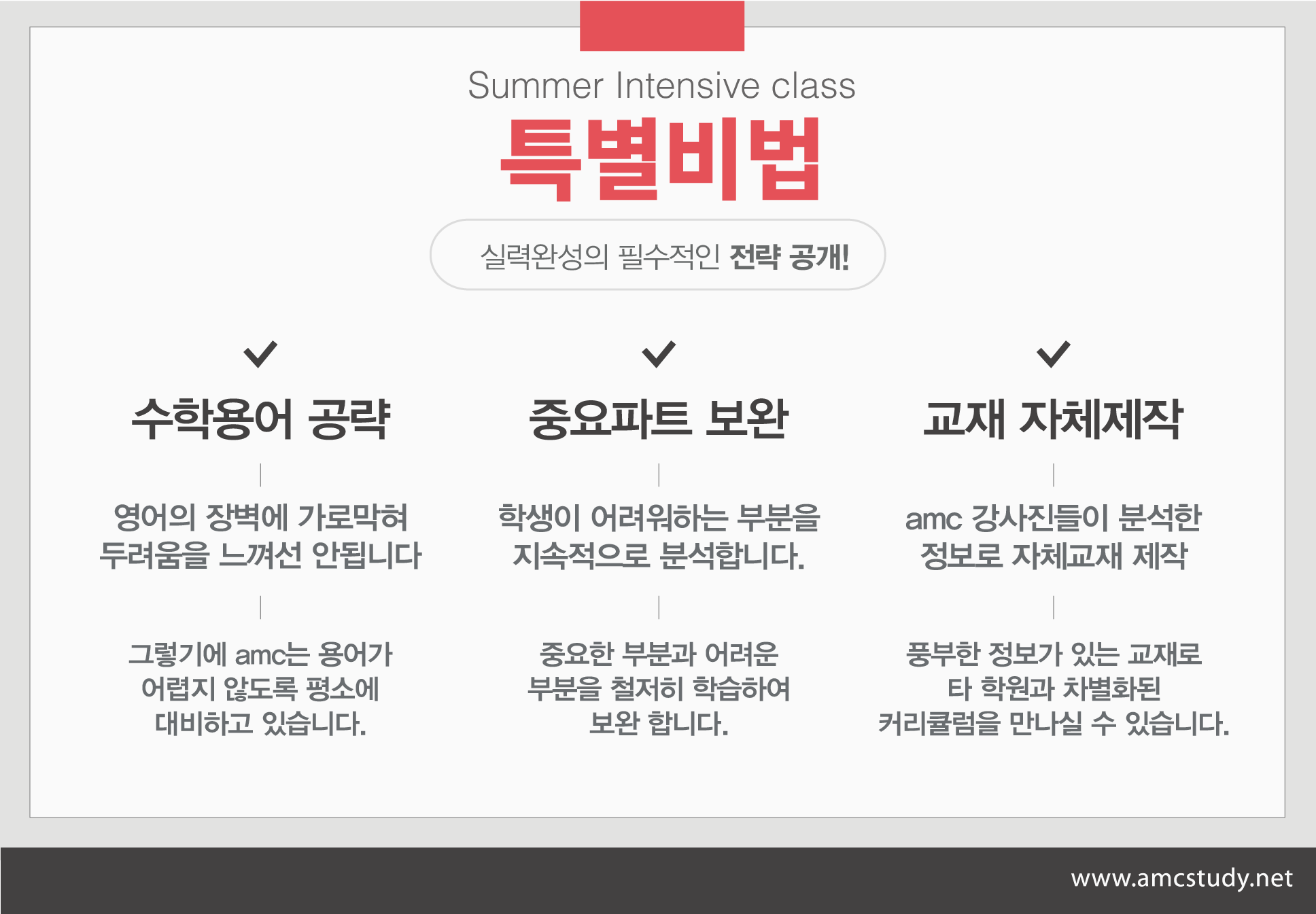 Summer Intensive class

특별비법

실력완성의 필수적인 전략 공개!

수학용어 공략

영어의 장벽에 가로막혀 두려움을 느껴선 안됩니다

그렇기에 amc는 용어가 어렵지 않도록 평소에 대비하고 있습니다.

중요파트 보완

학생이 어려워하는 부분을 지속적으로 분석합니다.

중요한 부분과 어려운 부분을 철저히 학습하여 보완 합니다.

교재 자체제작

amc 강사진들이 분석한 정보로 자체교재 제작

풍부한 정보가 있는 교재로 타 학원과 차별화된 커리큘럼을 만나실 수 있습니다.

www.amcstudy.net